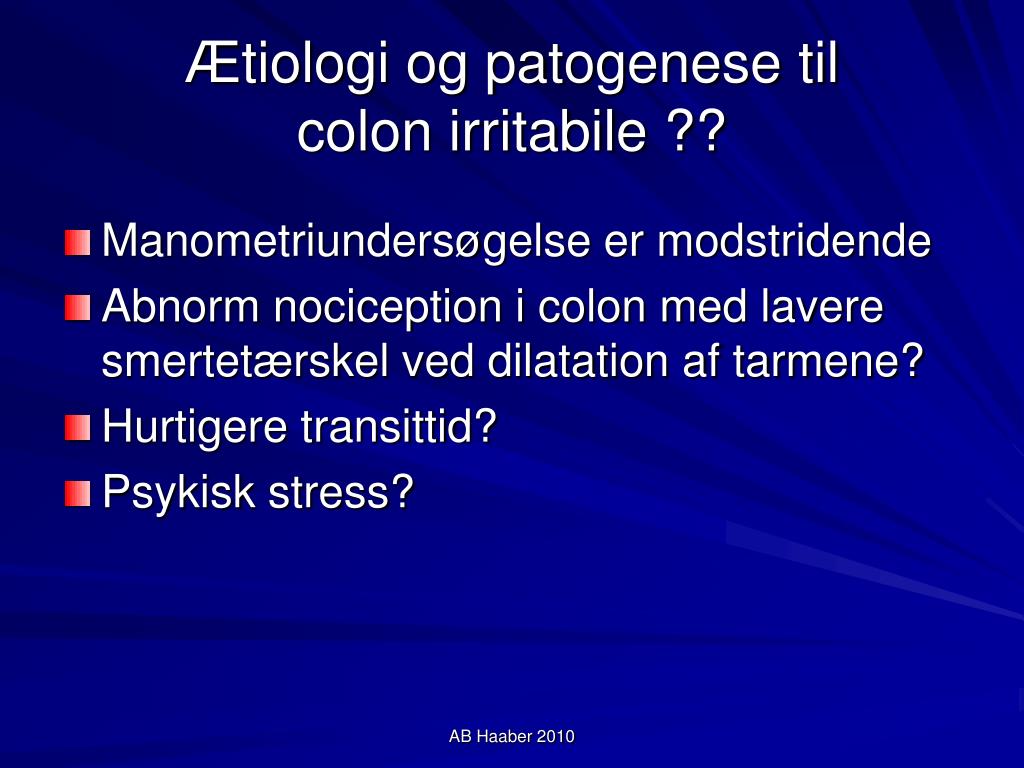 Ætiologi og patogenese til colon irritabile ??

Manometriundersøgelse er modstridende

Abnorm nociception i colon med lavere smertetærskel ved dilatation af tarmene?

Hurtigere transittid?

Psykisk stress?

AB Haaber 2010